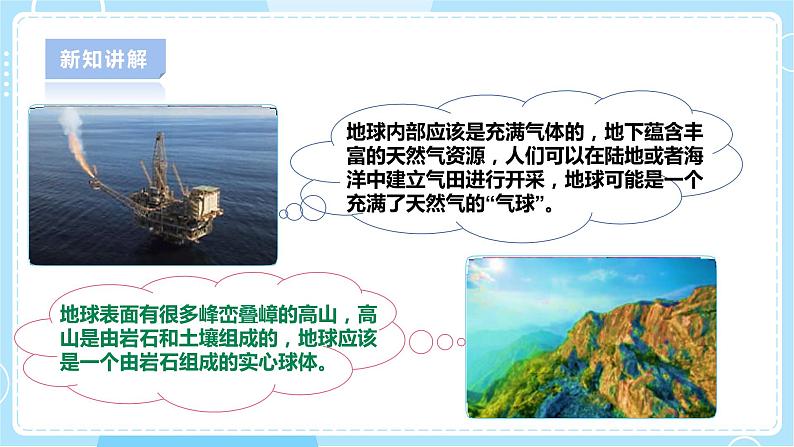 新知讲解

地球内部应该是充满气体的，地下蕴含丰富的天然气资源，人们可以在陆地或者海洋中建立气田进行开采，地球可能是一个充满了天然气的“气球”。

地球表面有很多峰峦叠嶂的高山，高山是由岩石和土壤组成的，地球应该是一个由岩石组成的实心球体。